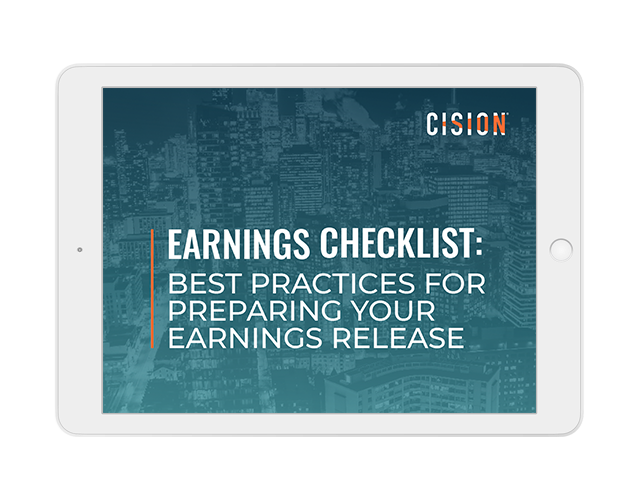 CISION

EARNINGS CHECKLIST:
BEST PRACTICES FOR PREPARING YOUR EARNINGS RELEASE